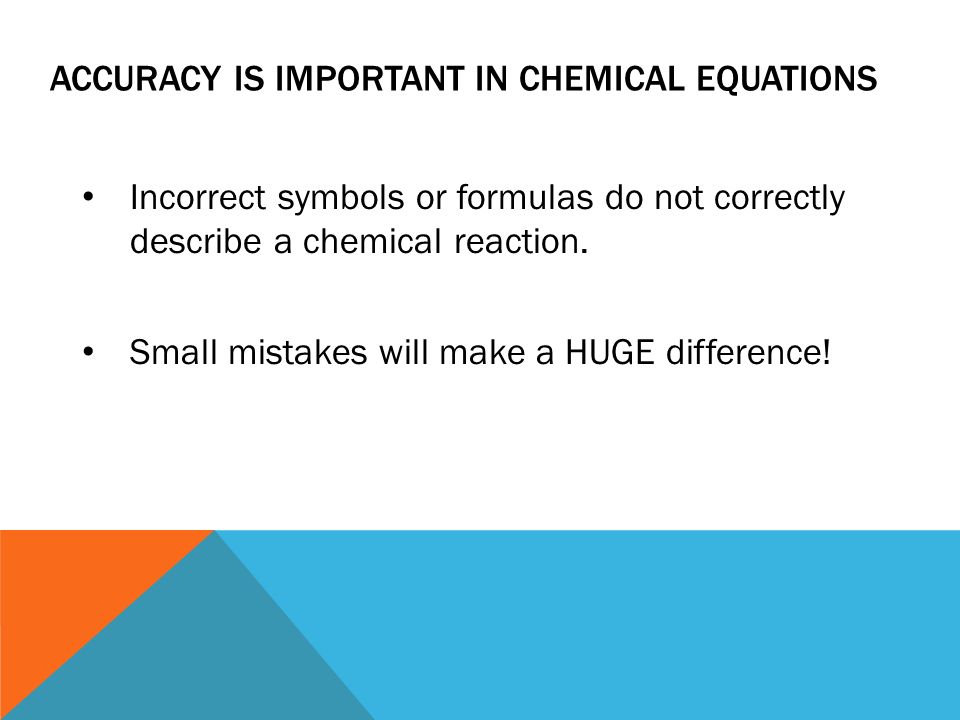 ACCURACY IS IMPORTANT IN CHEMICAL EQUATIONS

• Incorrect symbols or formulas do not correctly describe a chemical reaction.

• Small mistakes will make a HUGE difference!